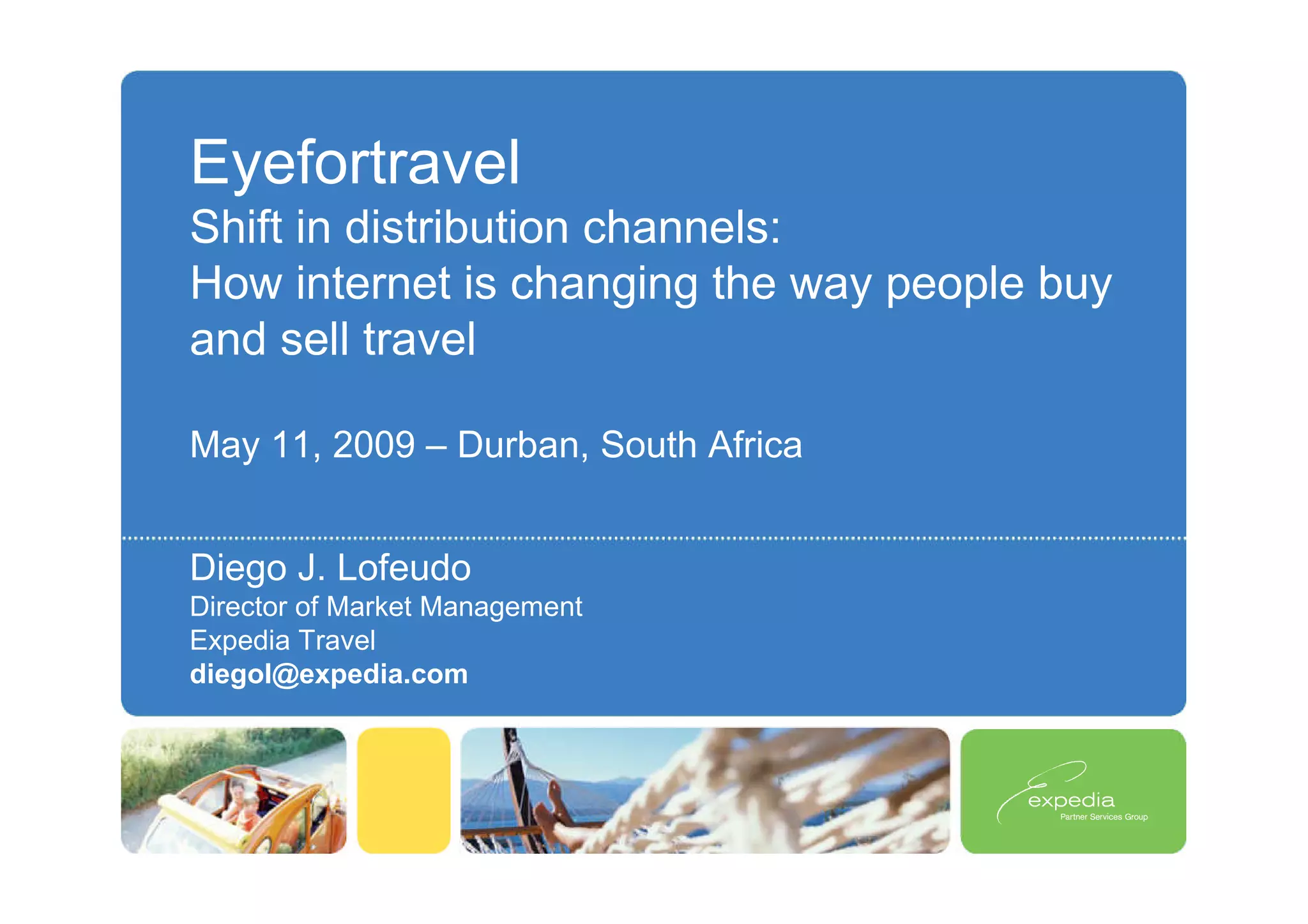 Eyefortravel
Shift in distribution channels:
How internet is changing the way people buy and sell travel

May 11, 2009 – Durban, South Africa

Diego J. Lofeudo
Director of Market Management
Expedia Travel
diegol@expedia.com

expedia
Partner Services Group